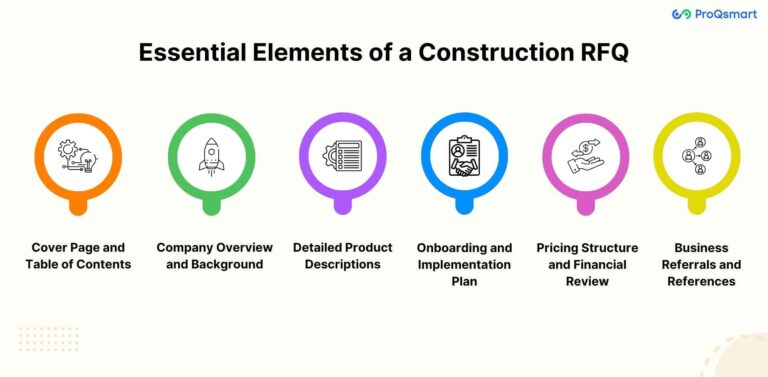 ProQsmart

Essential Elements of a Construction RFQ

Cover Page and Table of Contents

Company Overview and Background

Detailed Product Descriptions

Onboarding and Implementation Plan

Pricing Structure and Financial Review

Business Referrals and References